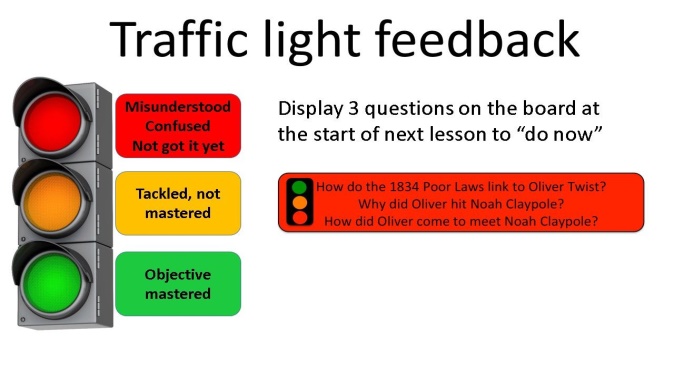 Traffic light feedback

Misunderstood
Confused
Not got it yet

Tackled, not mastered

Objective mastered

Display 3 questions on the board at the start of next lesson to “do now”

How do the 1834 Poor Laws link to Oliver Twist?
Why did Oliver hit Noah Claypole?
How did Oliver come to meet Noah Claypole?